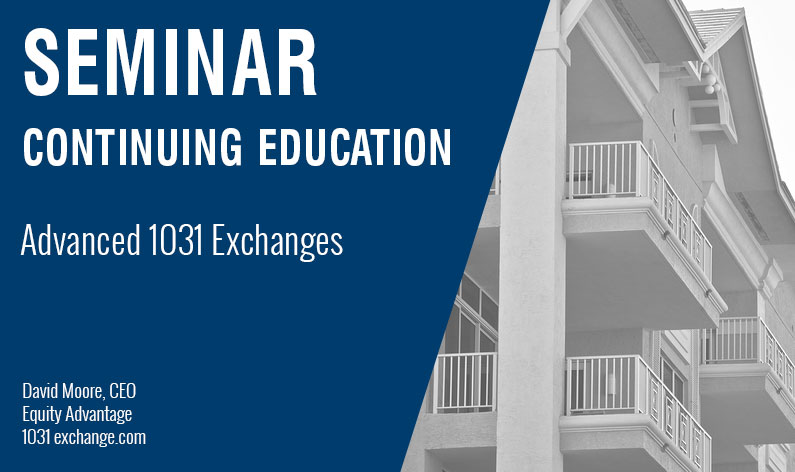 SEMINAR
CONTINUING EDUCATION

Advanced 1031 Exchanges

David Moore, CEO
Equity Advantage
1031 exchange.com